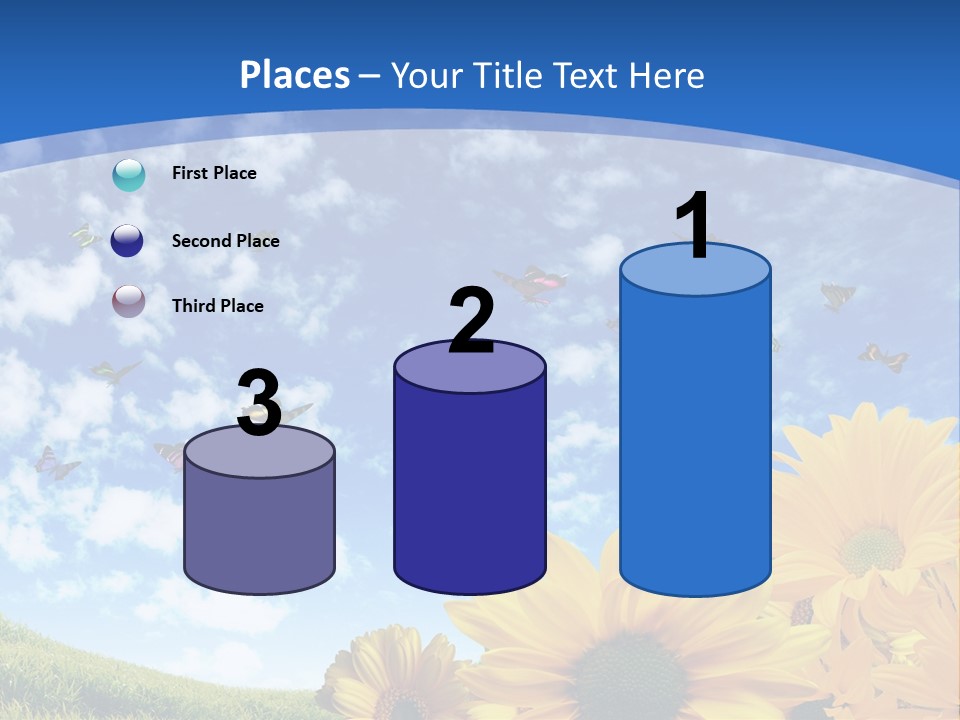 Places – Your Title Text Here

First Place

Second Place

Third Place

3

2

1